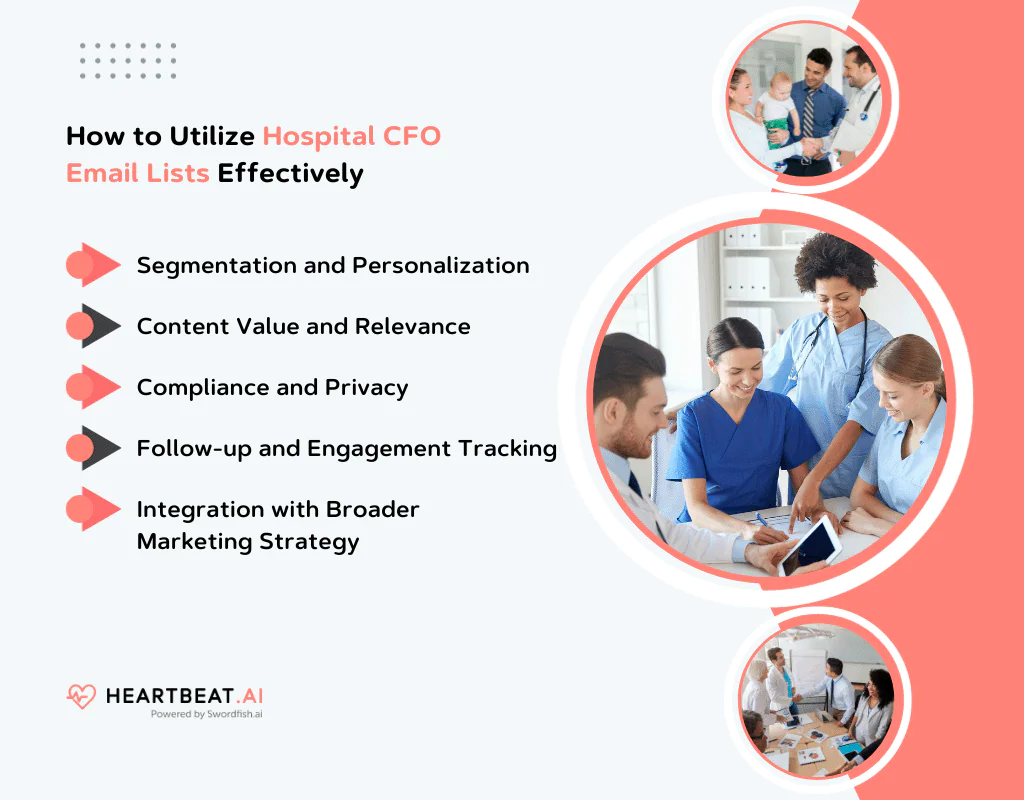 How to Utilize Hospital CFO Email Lists Effectively

Segmentation and Personalization

Content Value and Relevance

Compliance and Privacy

Follow-up and Engagement Tracking

Integration with Broader Marketing Strategy

HEARTBEAT.AI
Powered by Swordfish.ai